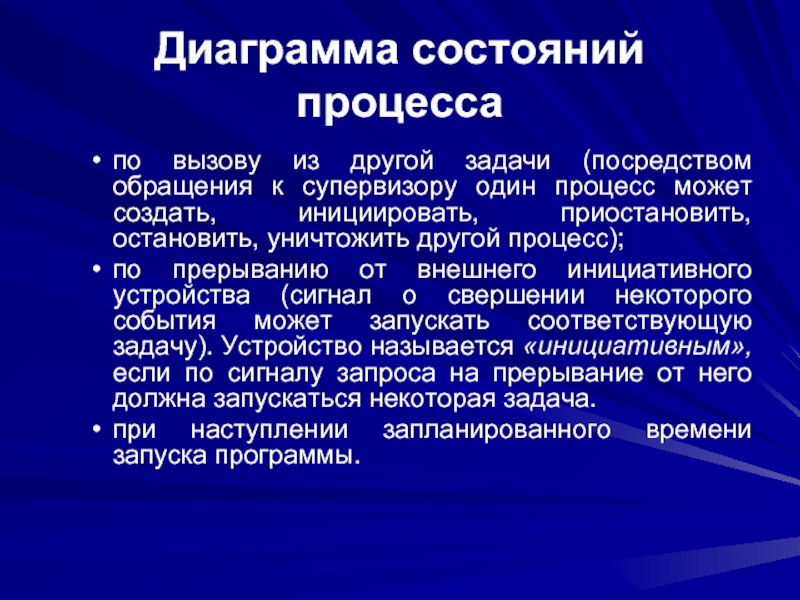 Диаграмма состояний процесса

• по вызову из другой задачи (посредством обращения к супервизору один процесс может создать, инициировать, приостановить, остановить, уничтожить другой процесс);

• по прерыванию от внешнего инициативного устройства (сигнал о свершении некоторого события может запускать соответствующую задачу). Устройство называется «инициативным», если по сигналу запроса на прерывание от него должна запускаться некоторая задача.

• при наступлении запланированного времени запуска программы.